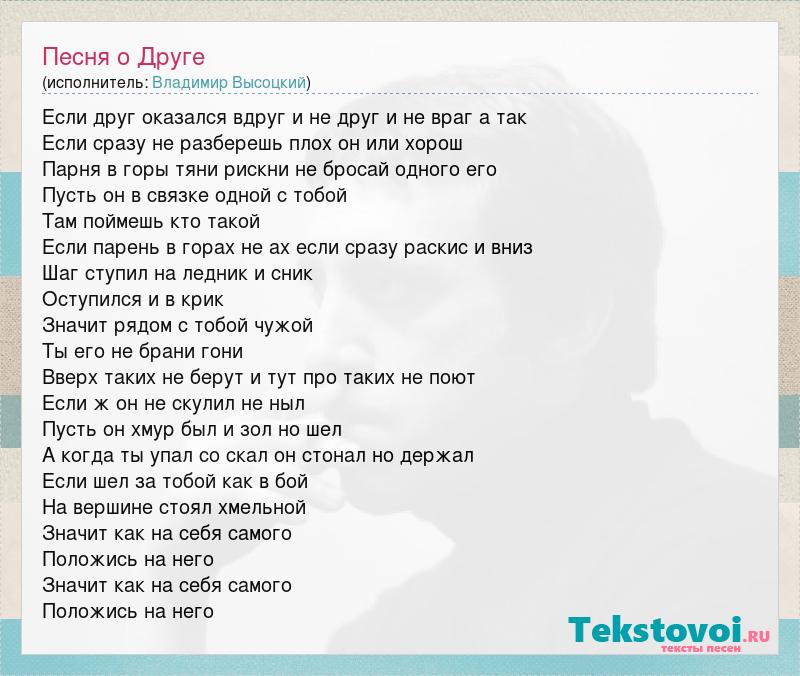 Песня о Друге
(исполнитель: Владимир Высоцкий)

Если друг оказался вдруг и не друг и не враг а так
Если сразу не разберешь плох он или хорош
Парня в горы тяни рискни не бросай одного его
Пусть он в связке одной с тобой
Там поймешь кто такой
Если парень в горах не ах если сразу раскис и вниз
Шаг ступил на ледник и сник
Оступился и в крик
Значит рядом с тобой чужой
Ты его не брани гони
Вверх таких не берут и тут про таких не поют
Если ж он не скулил не ныл
Пусть он хмур был и зол но шел
А когда ты упал со скал он стонал но держал
Если шел за тобой как в бой
На вершине стоял хмельной
Значит как на себя самого
Положись на него
Значит как на себя самого
Положись на него

Tekstovoi.RU
тексты песен